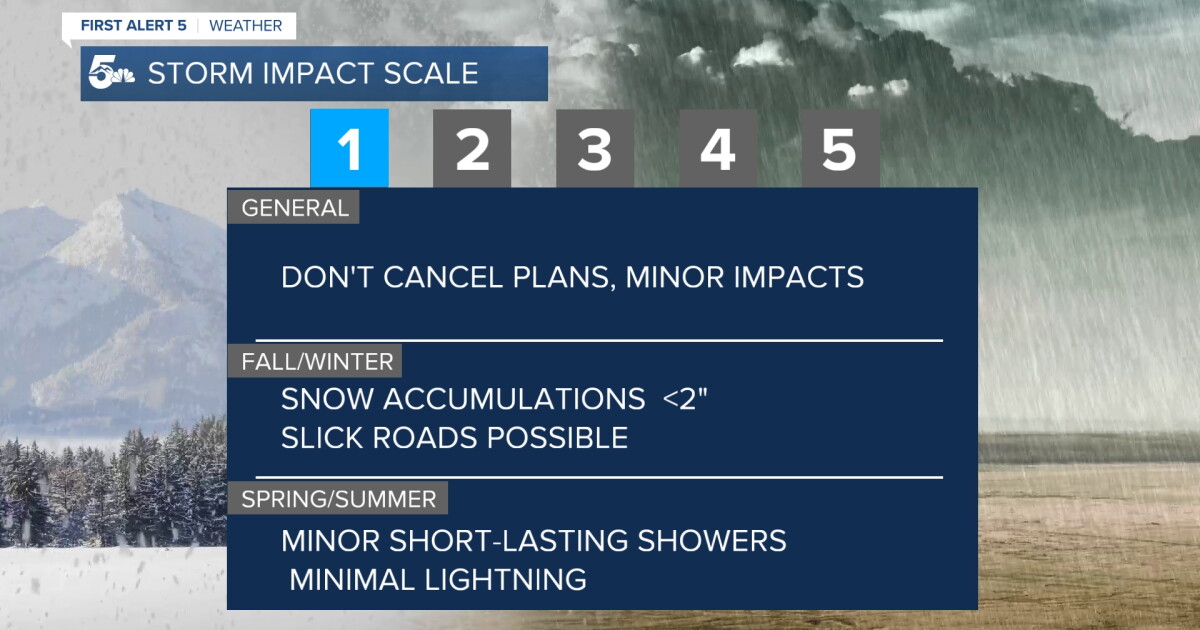 FIRST ALERT 5 | WEATHER

5 STORM IMPACT SCALE

1 2 3 4 5

GENERAL

DON'T CANCEL PLANS, MINOR IMPACTS

FALL/WINTER

SNOW ACCUMULATIONS <2"
SLICK ROADS POSSIBLE

SPRING/SUMMER

MINOR SHORT-LASTING SHOWERS
MINIMAL LIGHTNING